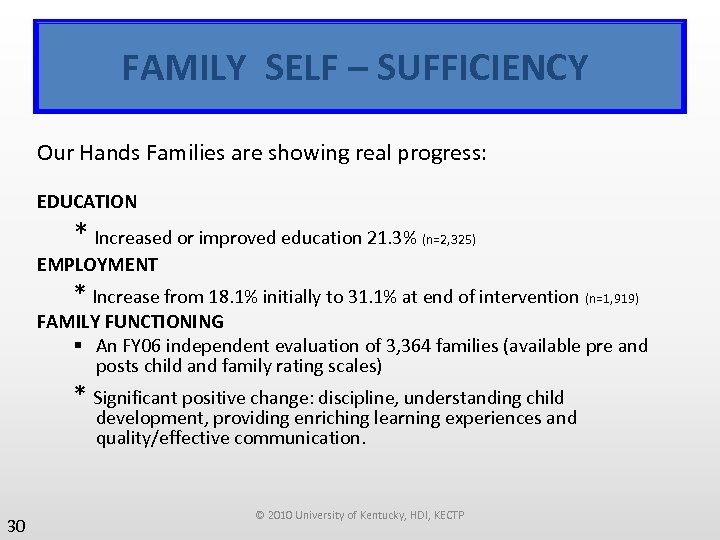 FAMILY SELF – SUFFICIENCY

Our Hands Families are showing real progress:

EDUCATION

* Increased or improved education 21.3% (n=2,325)

EMPLOYMENT

* Increase from 18.1% initially to 31.1% at end of intervention (n=1,919)

FAMILY FUNCTIONING

▪ An FY06 independent evaluation of 3,364 families (available pre and posts child and family rating scales)

* Significant positive change: discipline, understanding child development, providing enriching learning experiences and quality/effective communication.

© 2010 University of Kentucky, HDI, KECTP

30